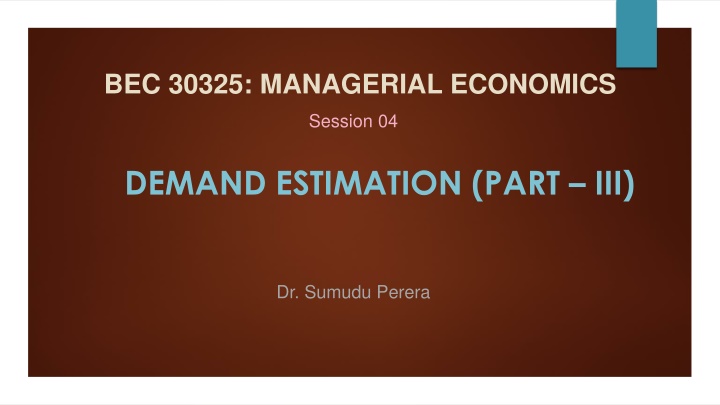 BEC 30325: MANAGERIAL ECONOMICS

Session 04

DEMAND ESTIMATION (PART – III)

Dr. Sumudu Perera